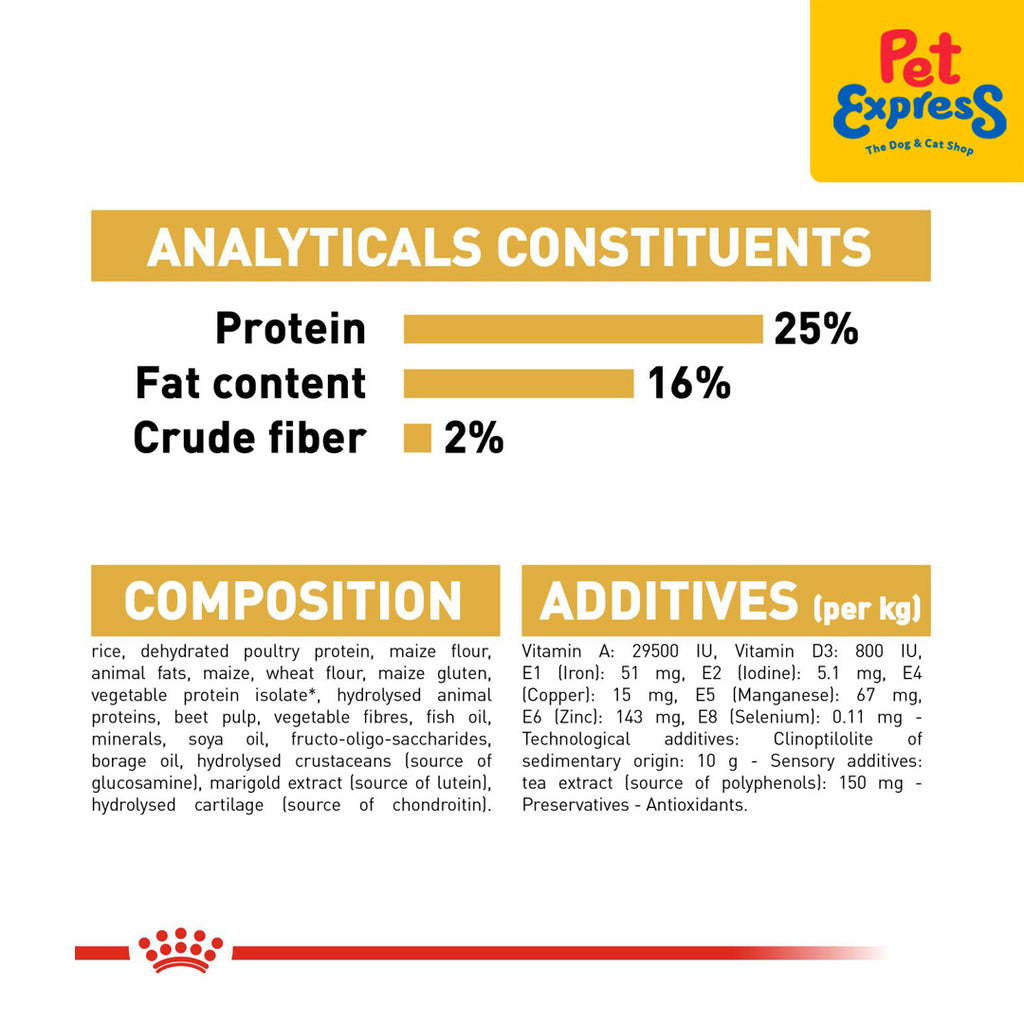 Pet Express
The Dog & Cat Shop

ANALYTICALS CONSTITUENTS

Protein 25%
Fat content 16%
Crude fiber 2%

COMPOSITION

rice, dehydrated poultry protein, maize flour, animal fats, maize, wheat flour, maize gluten, vegetable protein isolate*, hydrolysed animal proteins, beet pulp, vegetable fibres, fish oil, minerals, soya oil, fructo-oligo-saccharides, borage oil, hydrolysed crustaceans (source of glucosamine), marigold extract (source of lutein), hydrolysed cartilage (source of chondroitin).

ADDITIVES (per kg)

Vitamin A: 29500 IU, Vitamin D3: 800 IU, E1 (Iron): 51 mg, E2 (Iodine): 5.1 mg, E4 (Copper): 15 mg, E5 (Manganese): 67 mg, E6 (Zinc): 143 mg, E8 (Selenium): 0.11 mg - Technological additives: Clinoptilolite of sedimentary origin: 10 g - Sensory additives: tea extract (source of polyphenols): 150 mg - Preservatives - Antioxidants.